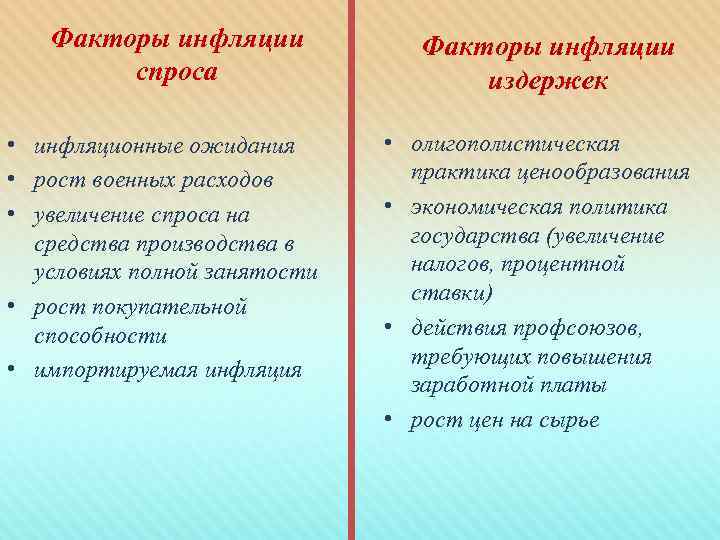 Факторы инфляции спроса

• инфляционные ожидания
• рост военных расходов
• увеличение спроса на средства производства в условиях полной занятости
• рост покупательной способности
• импортируемая инфляция

Факторы инфляции издержек

• олигополистическая практика ценообразования
• экономическая политика государства (увеличение налогов, процентной ставки)
• действия профсоюзов, требующих повышения заработной платы
• рост цен на сырье